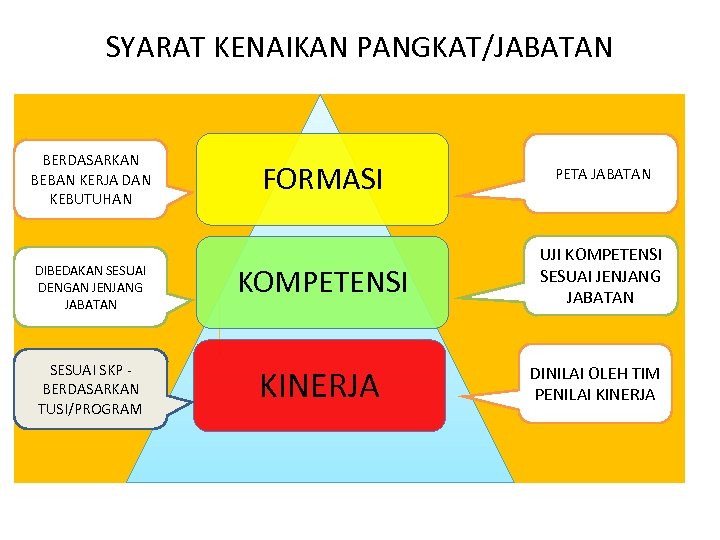 SYARAT KENAIKAN PANGKAT/JABATAN

BERDASARKAN BEBAN KERJA DAN KEBUTUHAN

FORMASI

PETA JABATAN

DIBEDAKAN SESUAI DENGAN JENJANG JABATAN

KOMPETENSI

UJI KOMPETENSI SESUAI JENJANG JABATAN

SESUAI SKP - BERDASARKAN TUSI/PROGRAM

KINERJA

DINILAI OLEH TIM PENILAI KINERJA